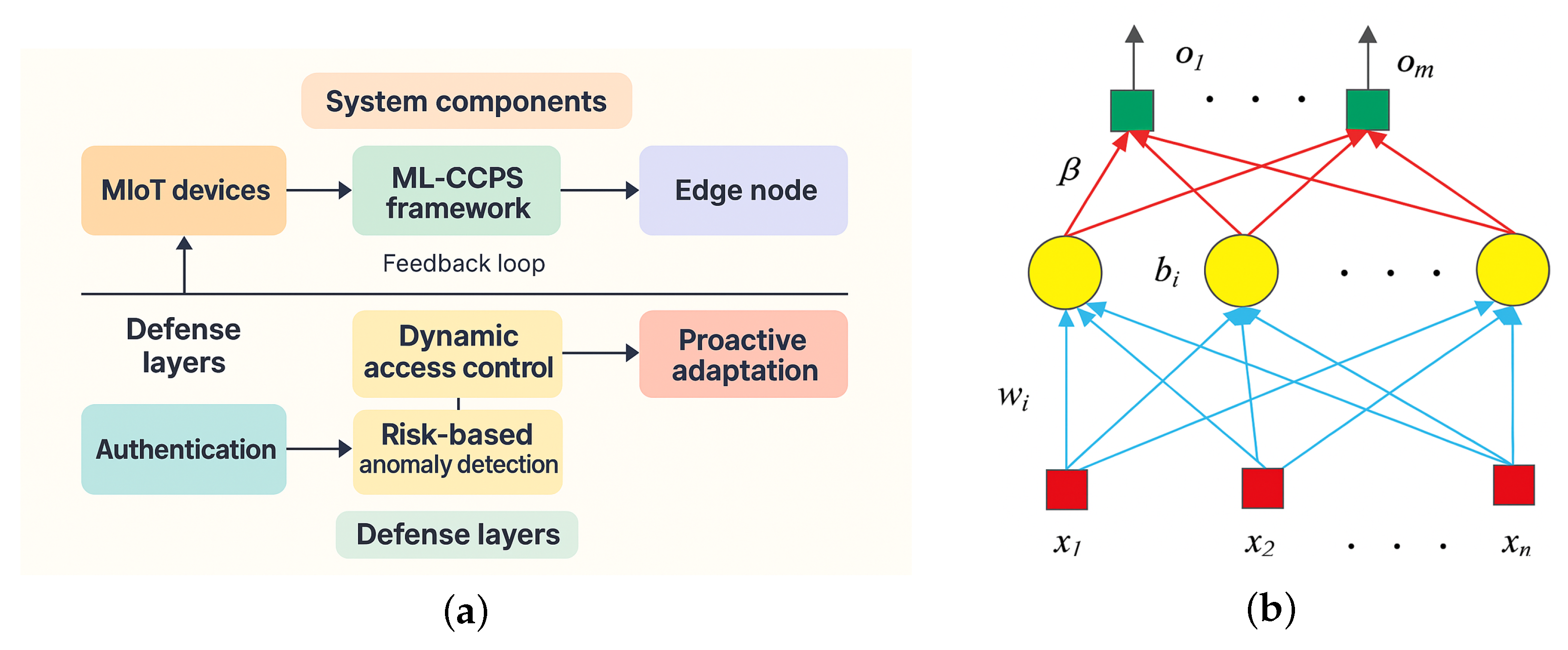 System components

MIoT devices

ML-CCPS framework

Edge node

Feedback loop

Defense layers

Dynamic access control

Proactive adaptation

Authentication

Risk-based anomaly detection

Defense layers

(a)

$o_1$ . . . $o_m$

$\beta$

$b_i$ . . .

$w_i$

$x_1$ $x_2$ . . . $x_n$

(b)